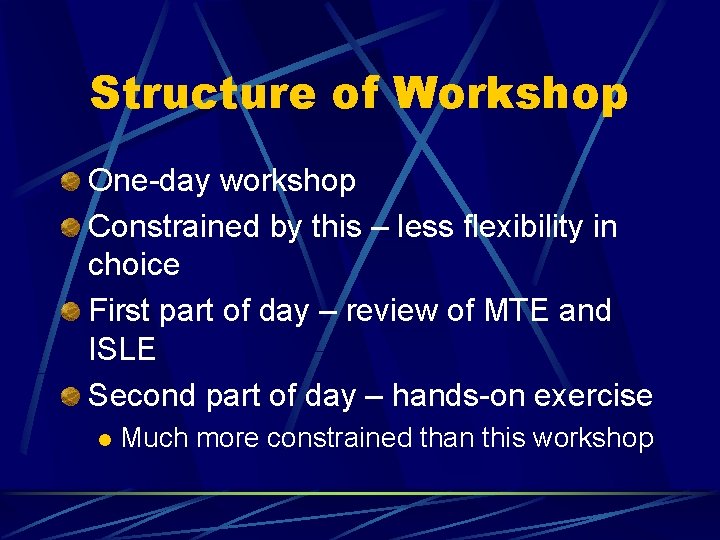 Structure of Workshop

One-day workshop

Constrained by this – less flexibility in choice

First part of day – review of MTE and ISLE

Second part of day – hands-on exercise

Much more constrained than this workshop